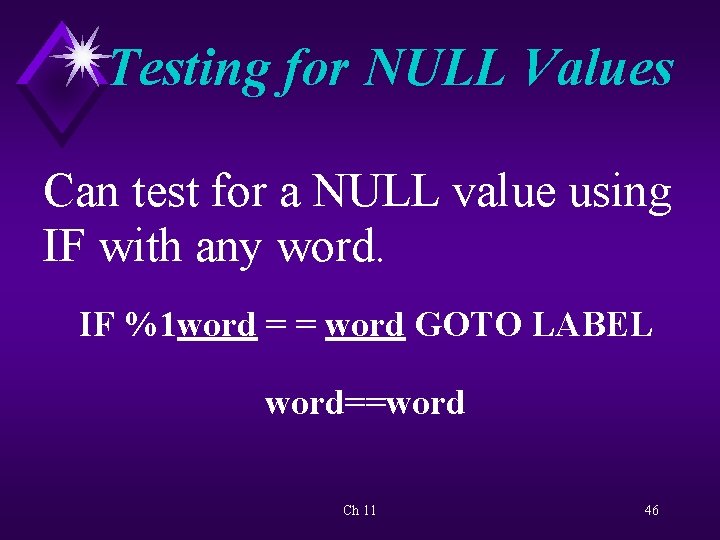 Testing for NULL Values

Can test for a NULL value using IF with any word.

IF %1word = = word GOTO LABEL

word==word

Ch 11

46